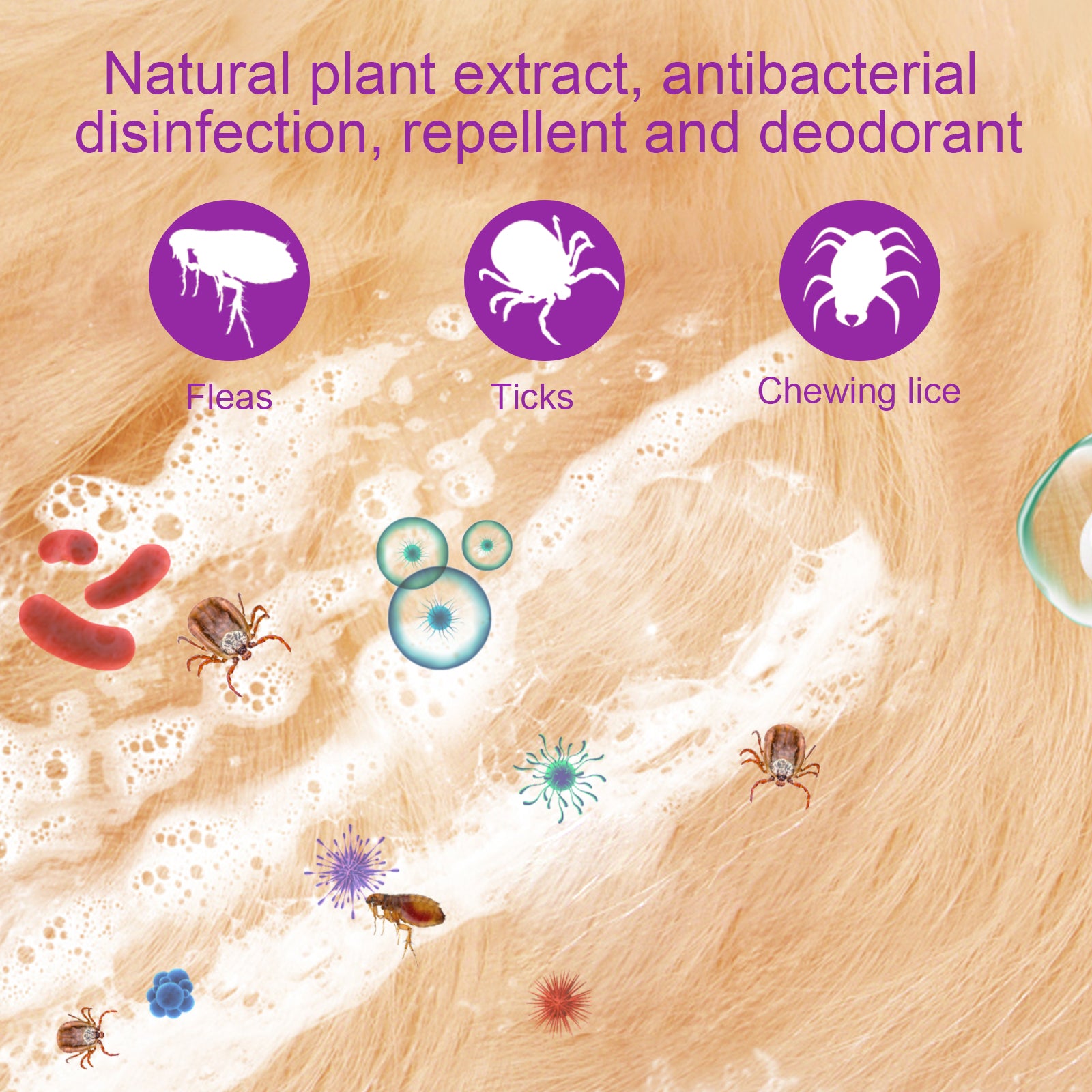 Natural plant extract, antibacterial disinfection, repellent and deodorant

Fleas

Ticks

Chewing lice